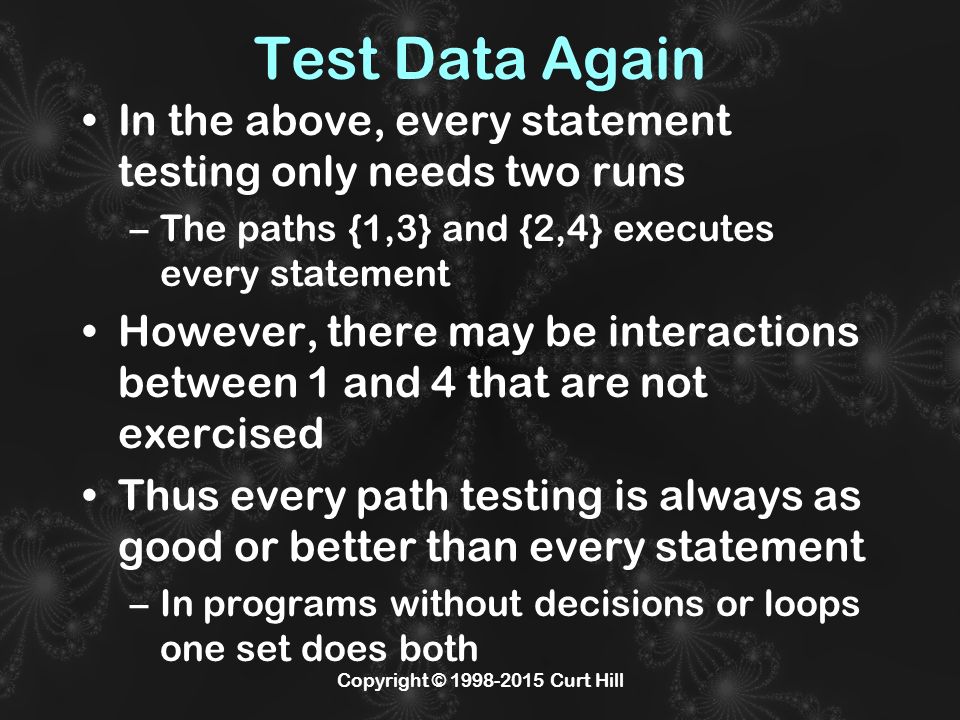 Test Data Again

• In the above, every statement testing only needs two runs
– The paths {1,3} and {2,4} executes every statement

• However, there may be interactions between 1 and 4 that are not exercised

• Thus every path testing is always as good or better than every statement
– In programs without decisions or loops one set does both

Copyright © 1998-2015 Curt Hill